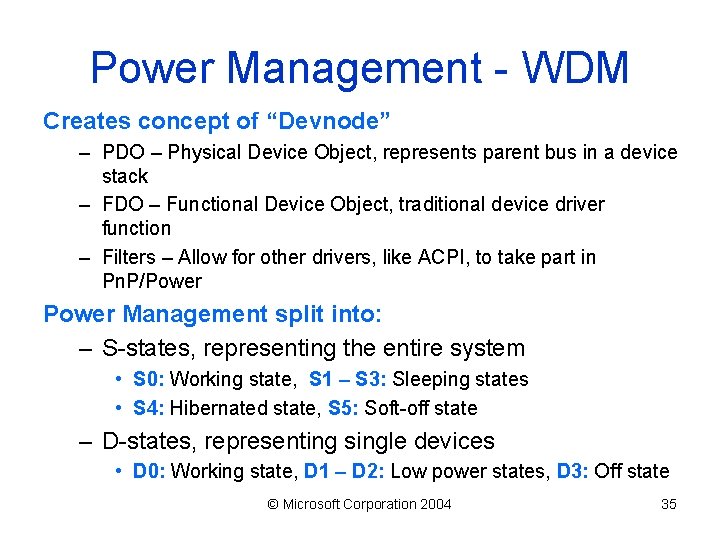 Power Management - WDM

Creates concept of “Devnode”

– PDO – Physical Device Object, represents parent bus in a device stack

– FDO – Functional Device Object, traditional device driver function

– Filters – Allow for other drivers, like ACPI, to take part in PnP/Power

Power Management split into:

– S-states, representing the entire system

• S0: Working state, S1 – S3: Sleeping states

• S4: Hibernated state, S5: Soft-off state

– D-states, representing single devices

• D0: Working state, D1 – D2: Low power states, D3: Off state

© Microsoft Corporation 2004

35